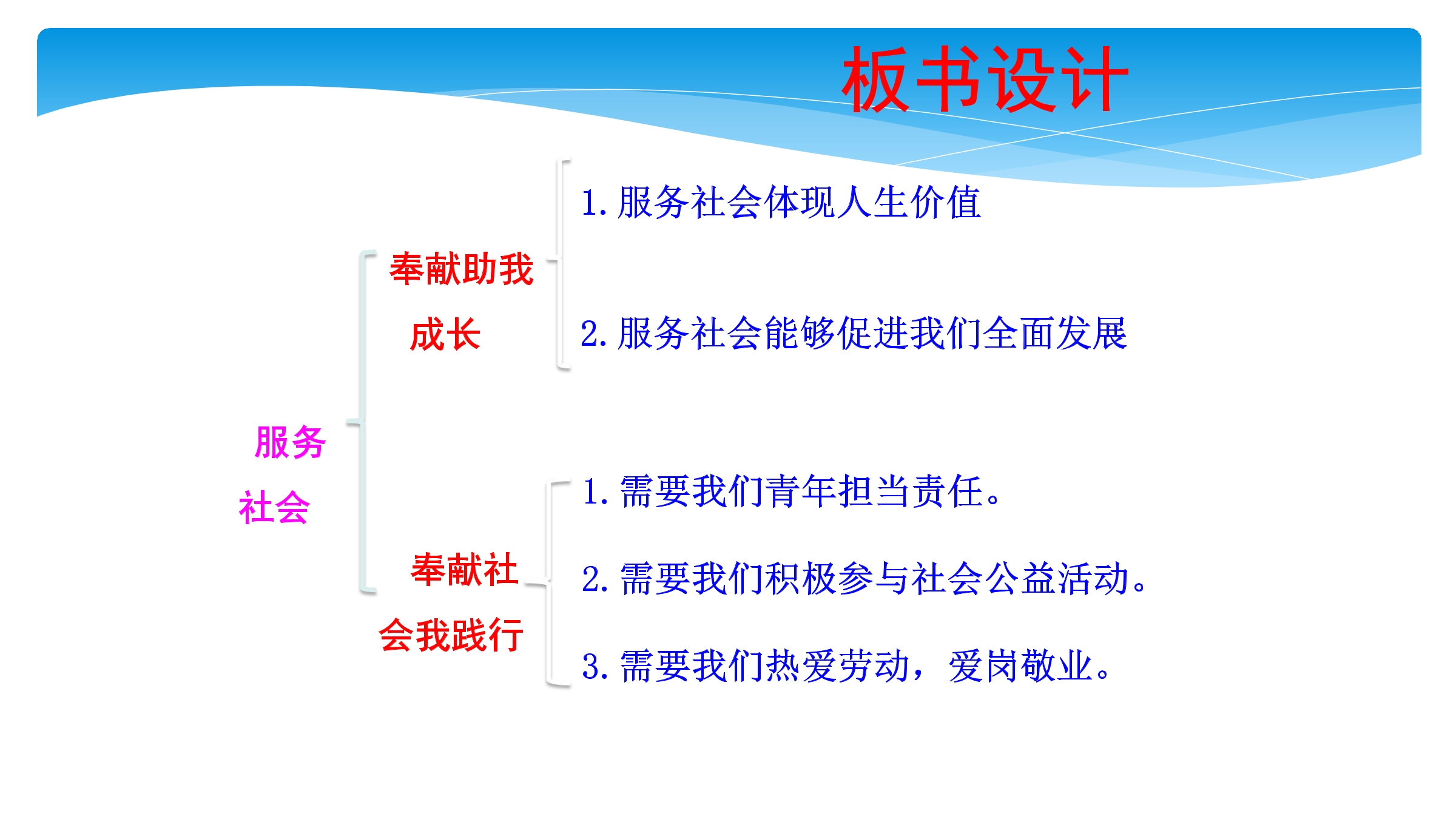 板书设计

服务社会

奉献助我成长

1. 服务社会体现人生价值

2. 服务社会能够促进我们全面发展

奉献社会我践行

1. 需要我们青年担当责任。

2. 需要我们积极参与社会公益活动。

3. 需要我们热爱劳动，爱岗敬业。